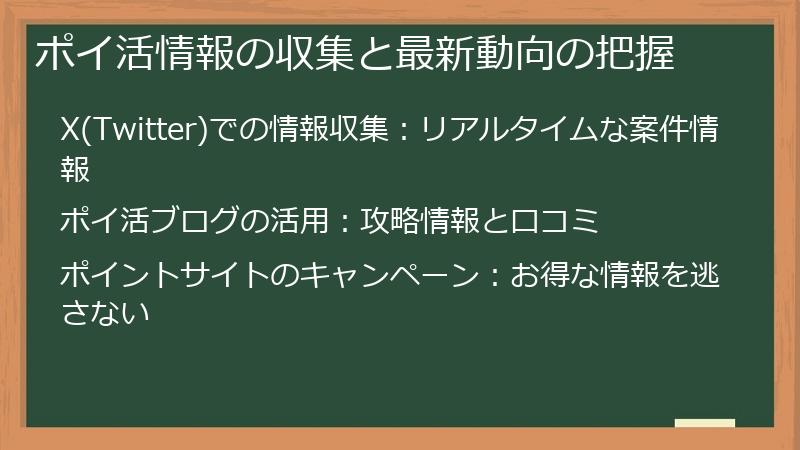 ポイ活情報の収集と最新動向の把握

X(Twitter)での情報収集：リアルタイムな案件情報

ポイ活ブログの活用：攻略情報と口コミ

ポイントサイトのキャンペーン：お得な情報を逃さない